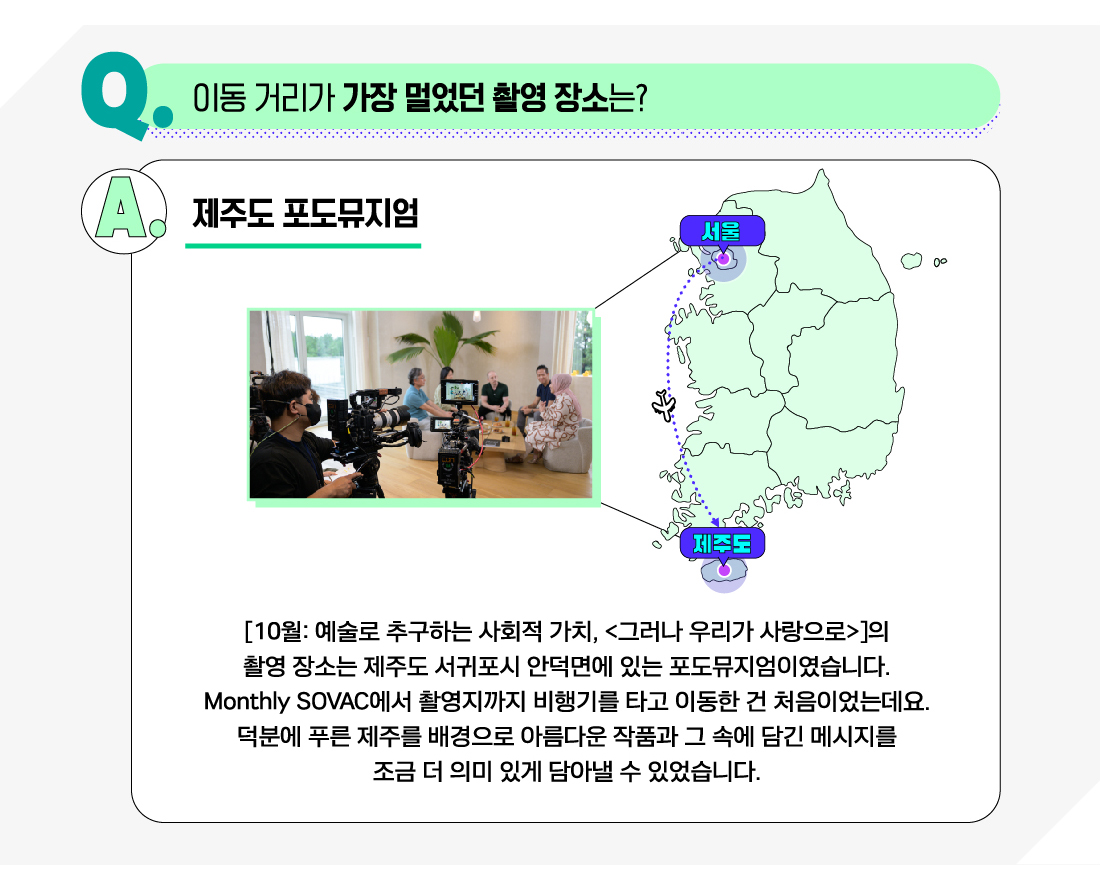 Q. 이동 거리가 가장 멀었던 촬영 장소는?

A. 제주도 포도뮤지엄

서울

제주도

[10월: 예술로 추구하는 사회적 가치, <그러나 우리가 사랑으로>]의 촬영 장소는 제주도 서귀포시 안덕면에 있는 포도뮤지엄이였습니다. Monthly SOVAC에서 촬영지까지 비행기를 타고 이동한 건 처음이었는데요. 덕분에 푸른 제주를 배경으로 아름다운 작품과 그 속에 담긴 메시지를 조금 더 의미 있게 담아낼 수 있었습니다.